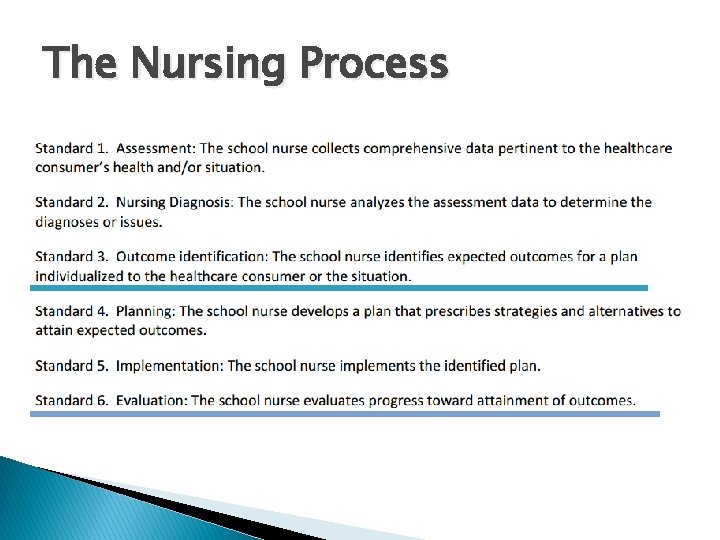 The Nursing Process

Standard 1. Assessment: The school nurse collects comprehensive data pertinent to the healthcare consumer's health and/or situation.

Standard 2. Nursing Diagnosis: The school nurse analyzes the assessment data to determine the diagnoses or issues.

Standard 3. Outcome identification: The school nurse identifies expected outcomes for a plan individualized to the healthcare consumer or the situation.

Standard 4. Planning: The school nurse develops a plan that prescribes strategies and alternatives to attain expected outcomes.

Standard 5. Implementation: The school nurse implements the identified plan.

Standard 6. Evaluation: The school nurse evaluates progress toward attainment of outcomes.